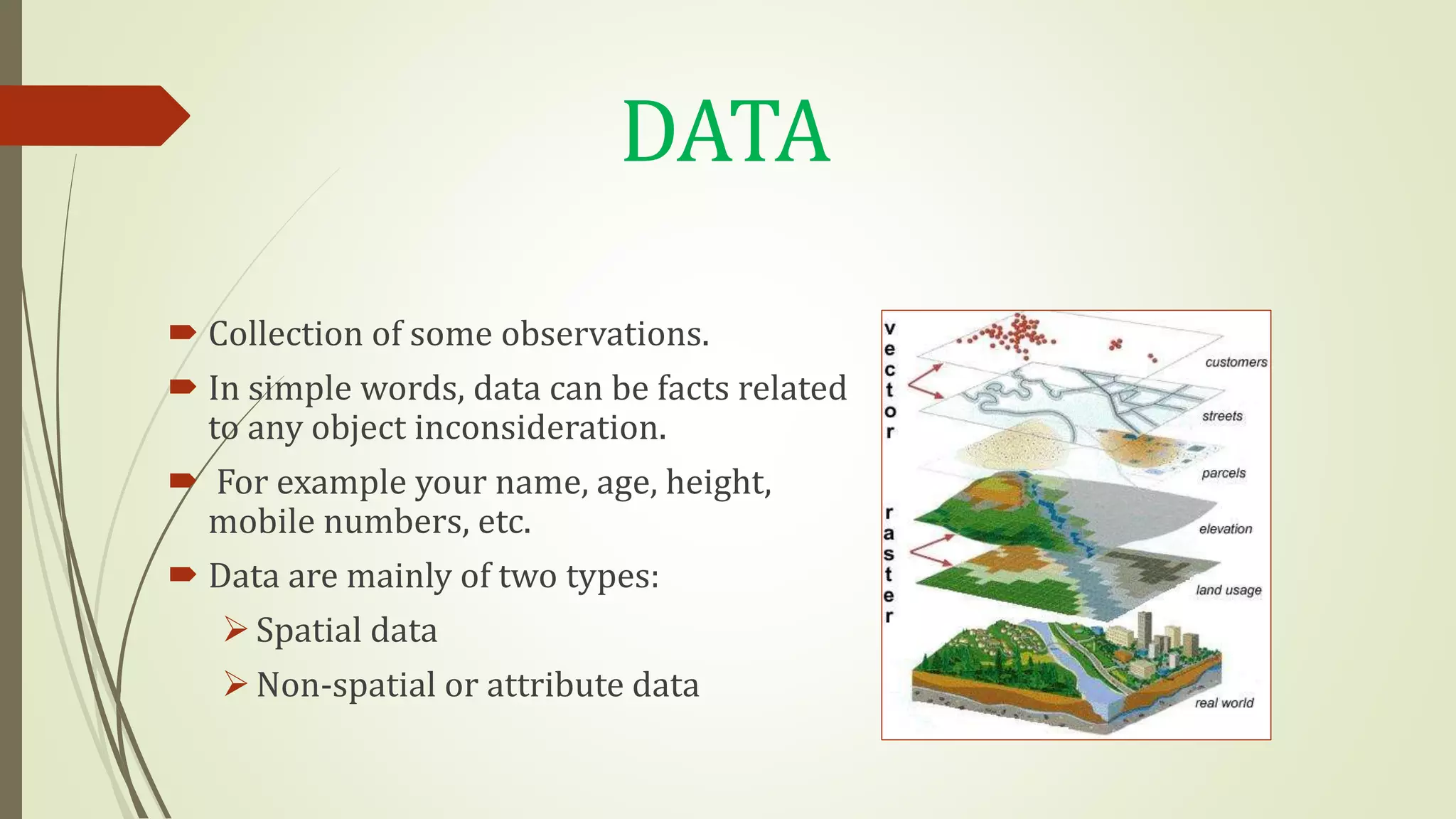 DATA

Collection of some observations.

In simple words, data can be facts related to any object inconsideration.

For example your name, age, height, mobile numbers, etc.

Data are mainly of two types:

Spatial data

Non-spatial or attribute data

vector

raster

customers

streets

parcels

elevation

land usage

real world